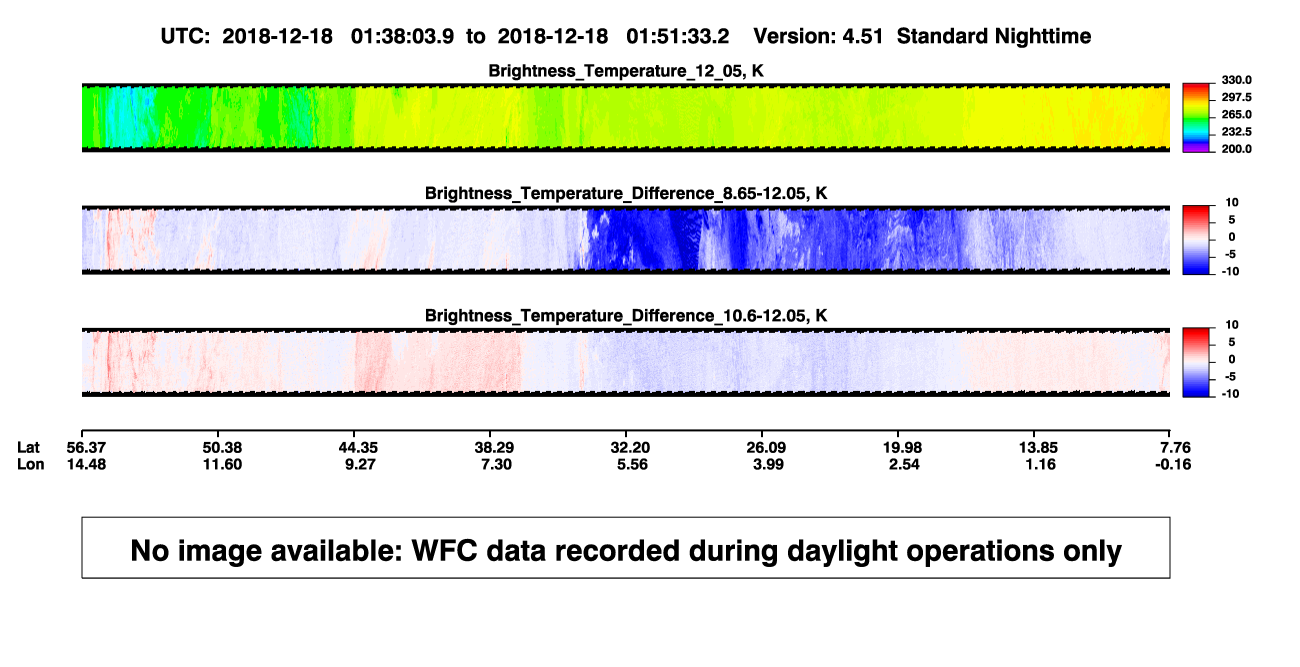 UTC: 2018-12-18 01:38:03.9 to 2018-12-18 01:51:33.2 Version: 4.51 Standard Nighttime

Brightness_Temperature_12_05, K

330.0
297.5
265.0
232.5
200.0

Brightness_Temperature_Difference_8.65-12.05, K

10
5
0
-5
-10

Brightness_Temperature_Difference_10.6-12.05, K

10
5
0
-5
-10

| Lat | 56.37 | 50.38 | 44.35 | 38.29 | 32.20 | 26.09 | 19.98 | 13.85 | 7.76 |
|---|---|---|---|---|---|---|---|---|---|
| Lon | 14.48 | 11.60 | 9.27 | 7.30 | 5.56 | 3.99 | 2.54 | 1.16 | -0.16 |

No image available: WFC data recorded during daylight operations only